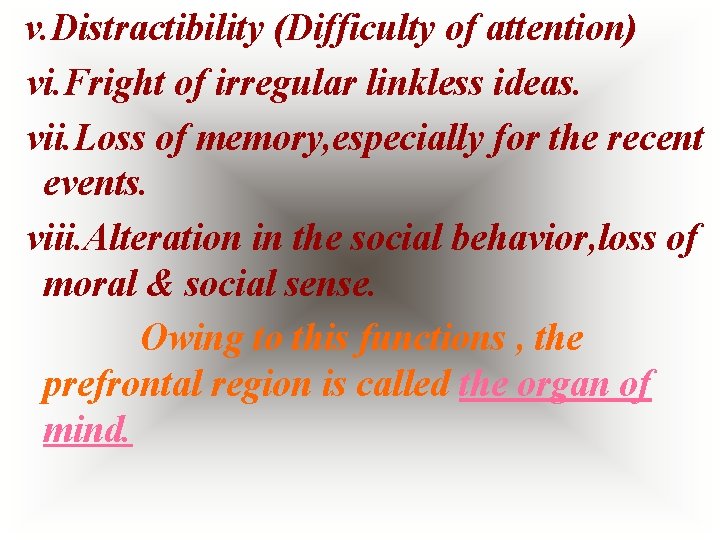 v.Distractibility (Difficulty of attention)

vi.Fright of irregular linkless ideas.

vii.Loss of memory,especially for the recent events.

viii.Alteration in the social behavior,loss of moral & social sense.

Owing to this functions , the prefrontal region is called the organ of mind.